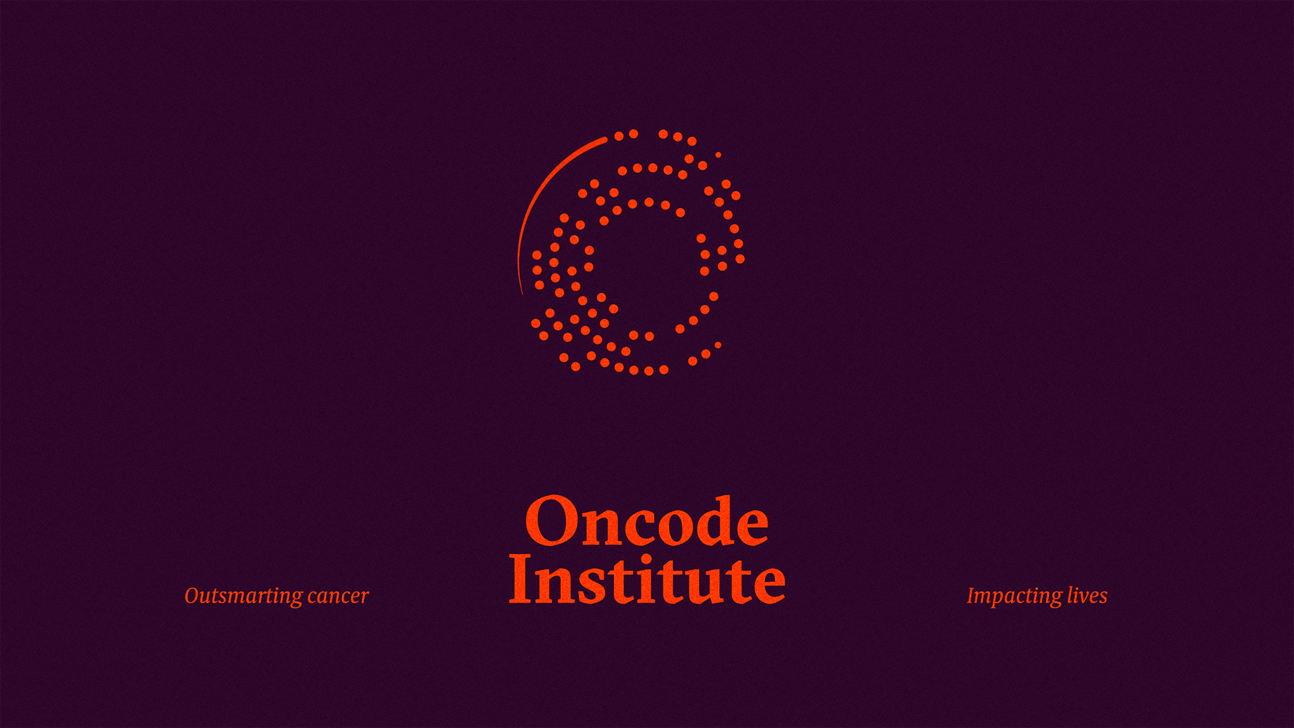 Oncode Institute

Outsmarting cancer

Impacting lives